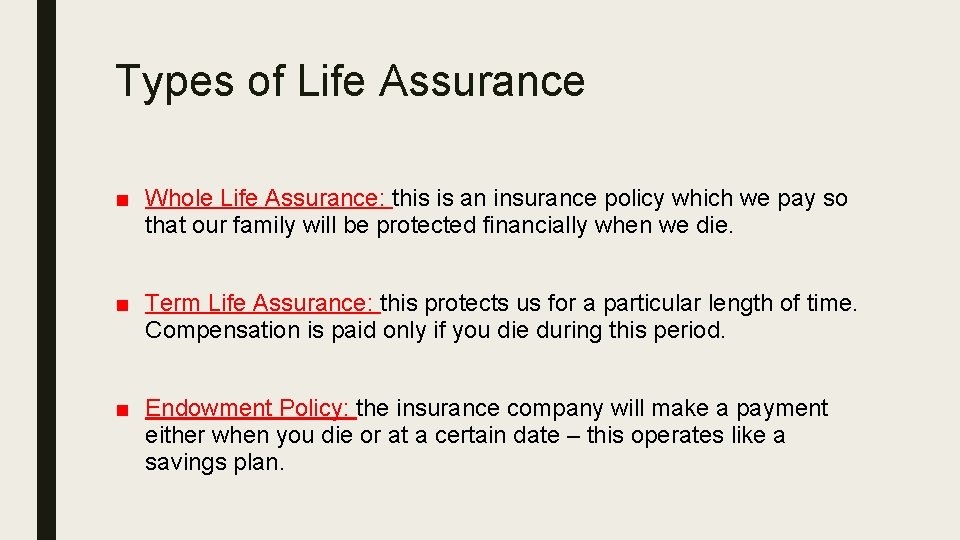 Types of Life Assurance

■ Whole Life Assurance: this is an insurance policy which we pay so that our family will be protected financially when we die.

■ Term Life Assurance: this protects us for a particular length of time. Compensation is paid only if you die during this period.

■ Endowment Policy: the insurance company will make a payment either when you die or at a certain date – this operates like a savings plan.